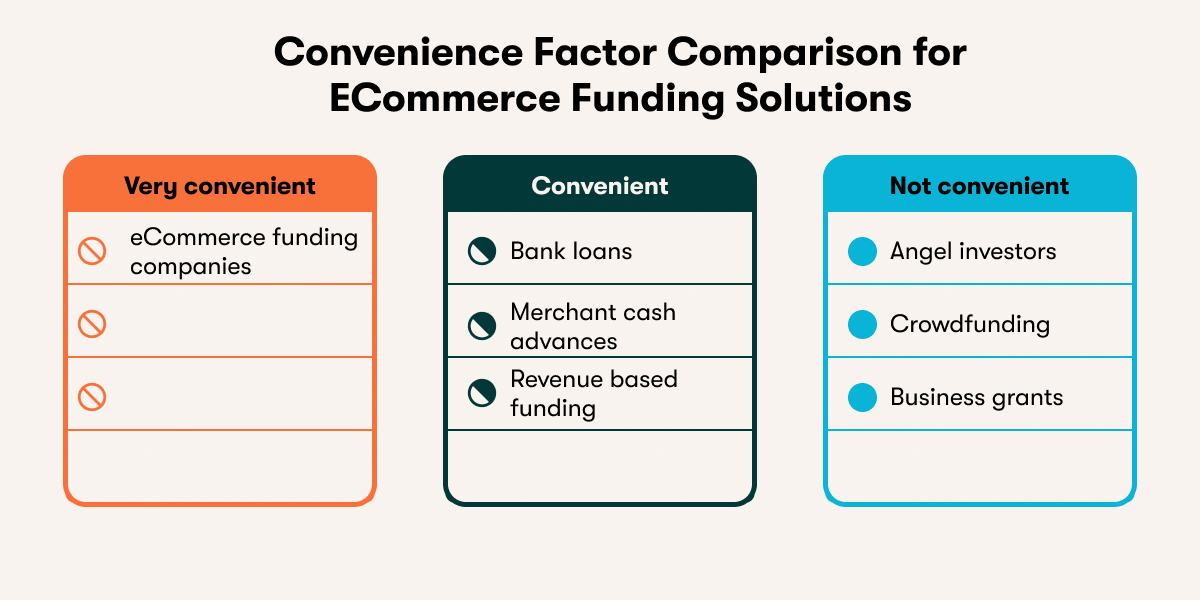 Convenience Factor Comparison for ECommerce Funding Solutions

Very convenient

eCommerce funding companies

Convenient

Bank loans

Merchant cash advances

Revenue based funding

Not convenient

Angel investors

Crowdfunding

Business grants